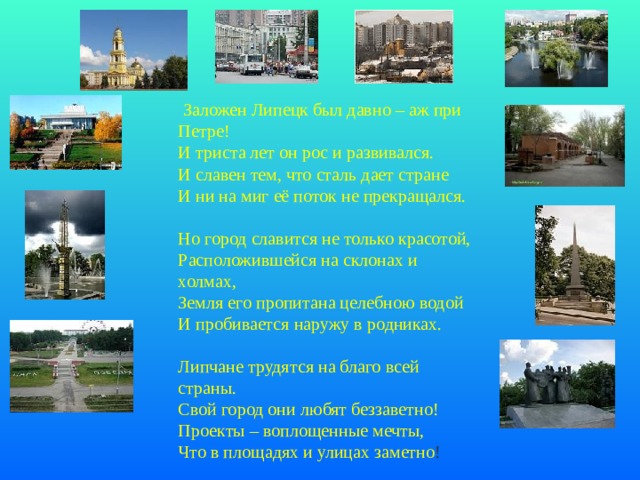 Заложен Липецк был давно – аж при Петре!
И триста лет он рос и развивался.
И славен тем, что сталь дает стране
И ни на миг её поток не прекращался.

Но город славится не только красотой,
Расположившейся на склонах и холмах,
Земля его пропитана целебною водой
И пробивается наружу в родниках.

Липчане трудятся на благо всей страны.
Свой город они любят беззаветно!
Проекты – воплощенные мечты,
Что в площадях и улицах заметно!